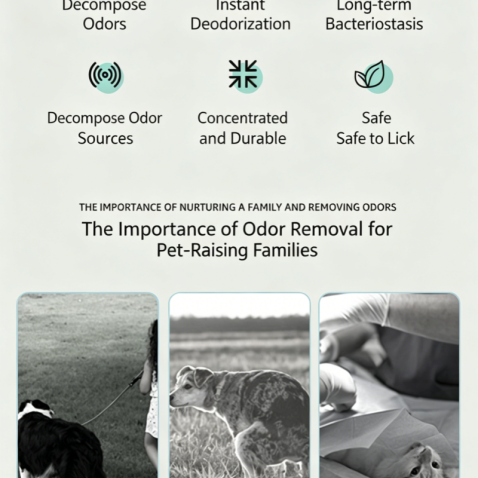 Decompose Odors

Instant Deodorization

Long-term Bacteriostasis

Decompose Odor Sources

Concentrated and Durable

Safe
Safe to Lick

THE IMPORTANCE OF NURTURING A FAMILY AND REMOVING ODORS

The Importance of Odor Removal for Pet-Raising Families